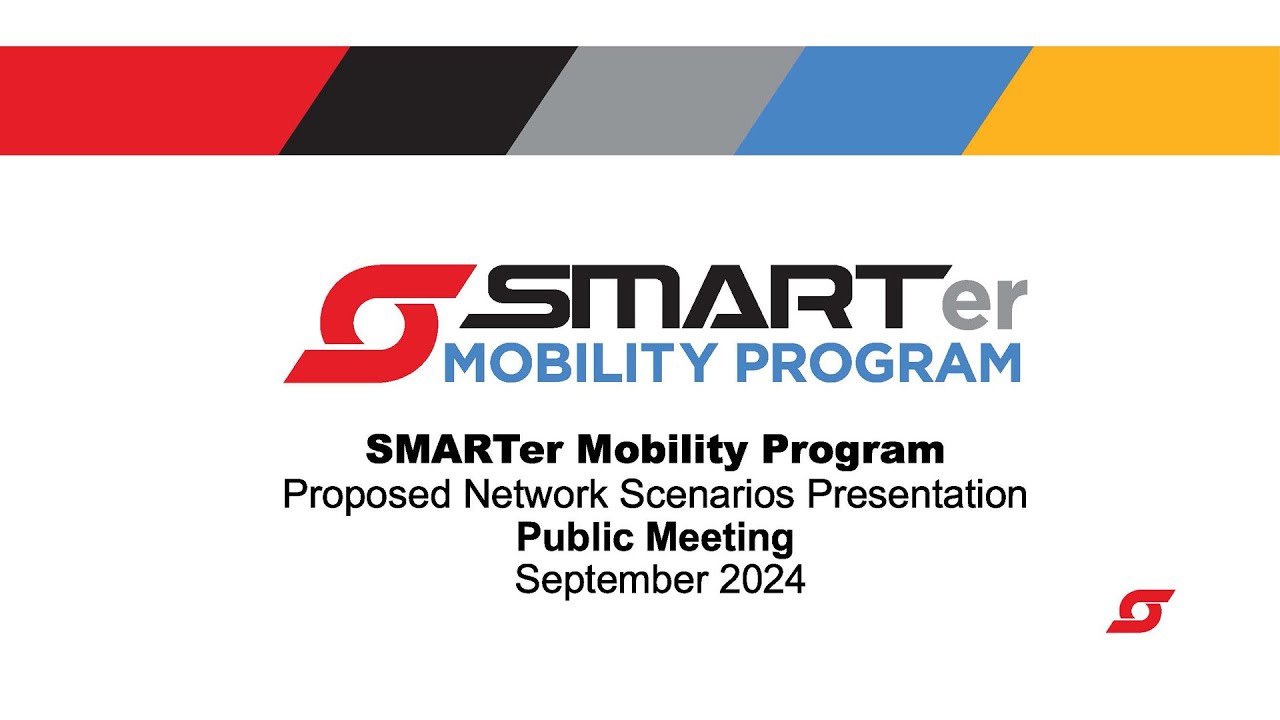 SMARTer
MOBILITY PROGRAM

SMARTer Mobility Program
Proposed Network Scenarios Presentation
Public Meeting
September 2024